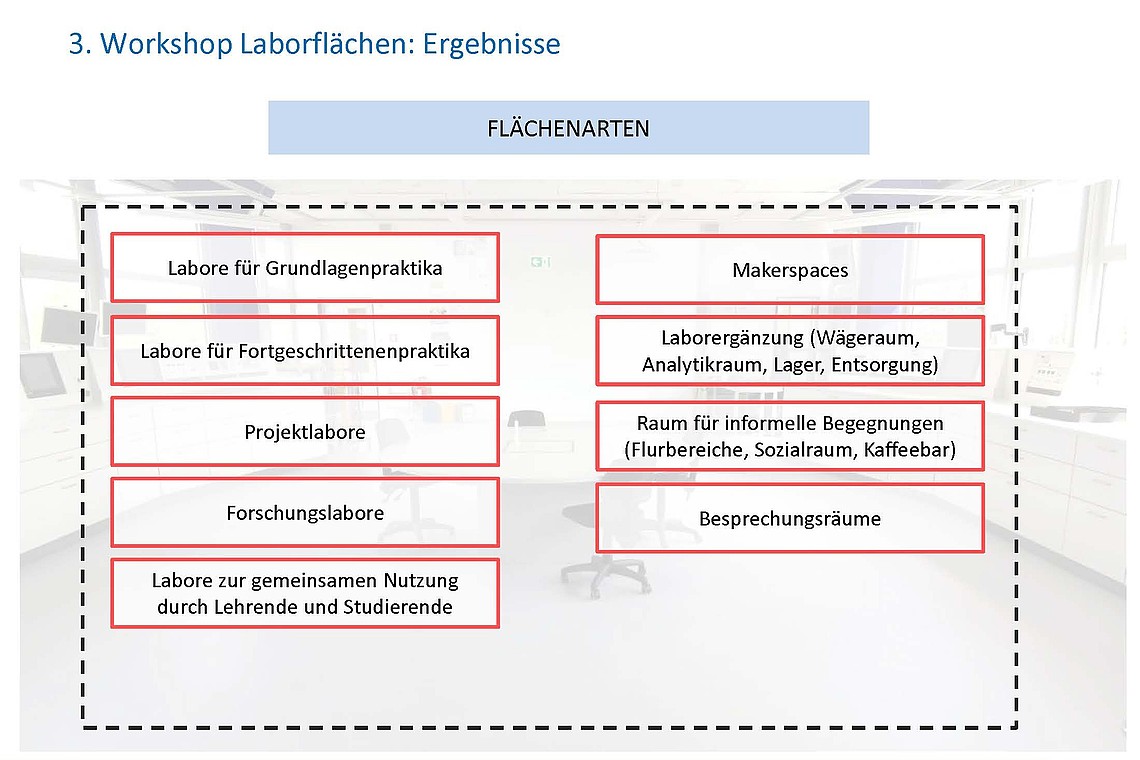 3. Workshop Laborflächen: Ergebnisse

FLÄCHENARTEN

Labore für Grundlagenpraktika

Labore für Fortgeschrittenenpraktika

Projektlabore

Forschungslabore

Labore zur gemeinsamen Nutzung durch Lehrende und Studierende

Makerspaces

Laborergänzung (Wägeraum, Analytikraum, Lager, Entsorgung)

Raum für informelle Begegnungen (Flurbereiche, Sozialraum, Kaffeebar)

Besprechungsräume